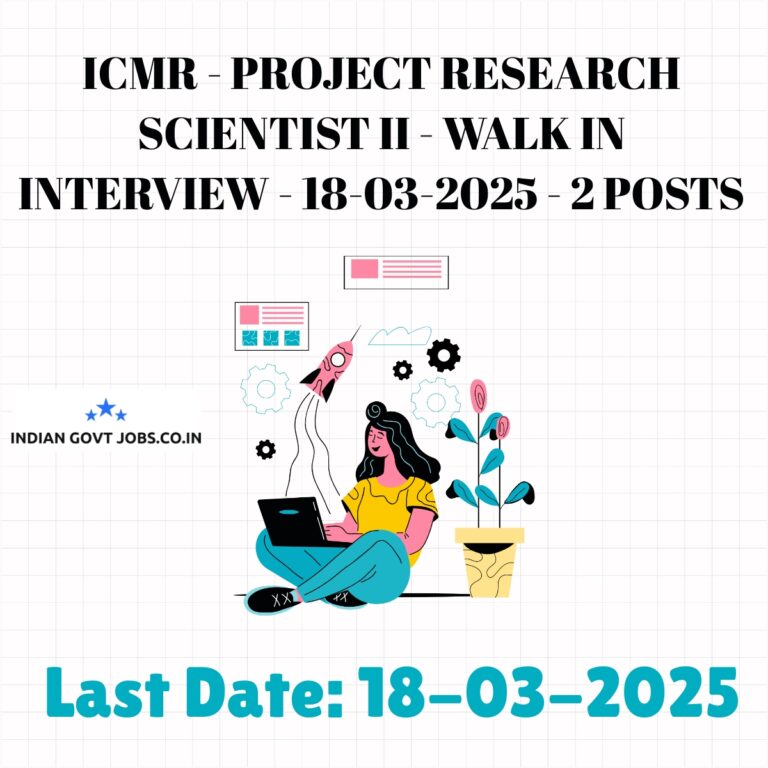 ICMR - PROJECT RESEARCH SCIENTIST II - WALK IN INTERVIEW - 18-03-2025 - 2 POSTS

INDIAN GOVT JOBS.CO.IN

Last Date: 18-03-2025